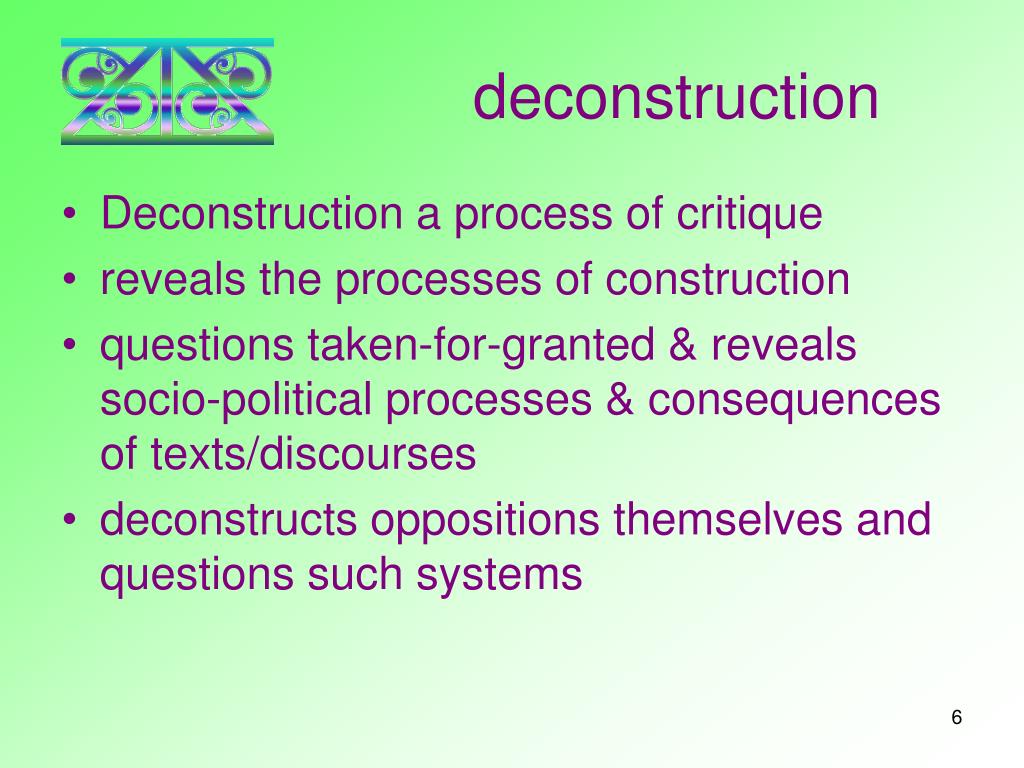 deconstruction

• Deconstruction a process of critique
• reveals the processes of construction
• questions taken-for-granted & reveals socio-political processes & consequences of texts/discourses
• deconstructs oppositions themselves and questions such systems

6